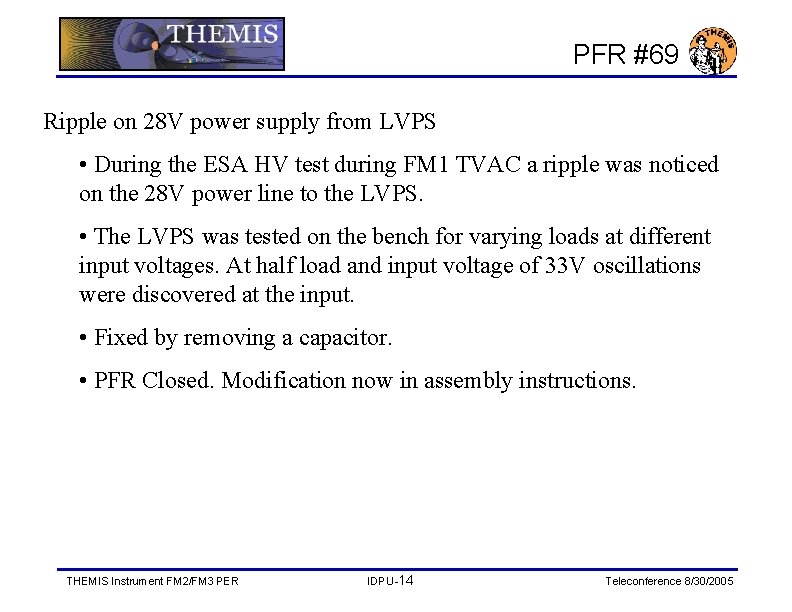 THEMIS

PFR #69

THEMIS

Ripple on 28V power supply from LVPS

• During the ESA HV test during FM1 TVAC a ripple was noticed on the 28V power line to the LVPS.

• The LVPS was tested on the bench for varying loads at different input voltages. At half load and input voltage of 33V oscillations were discovered at the input.

• Fixed by removing a capacitor.

• PFR Closed. Modification now in assembly instructions.

THEMIS Instrument FM2/FM3 PER

IDPU-14

Teleconference 8/30/2005